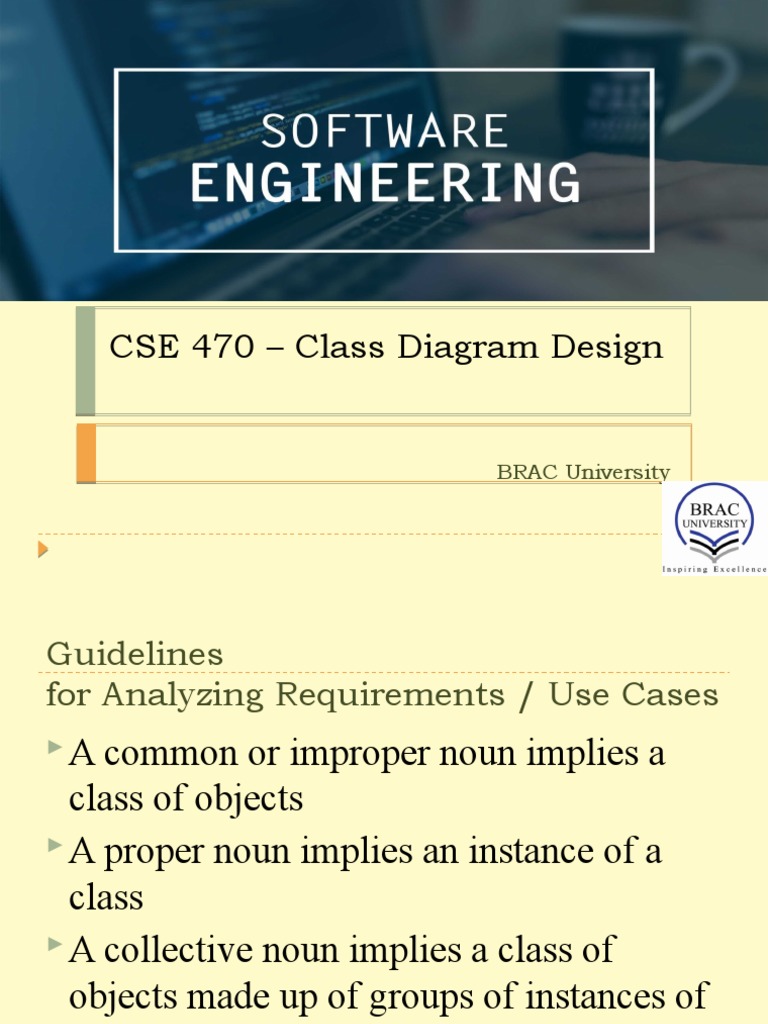 SOFTWARE ENGINEERING

CSE 470 – Class Diagram Design

BRAC University

BRAC UNIVERSITY
Inspiring Excellence

Guidelines
for Analyzing Requirements / Use Cases

A common or improper noun implies a class of objects

A proper noun implies an instance of a class

A collective noun implies a class of objects made up of groups of instances of